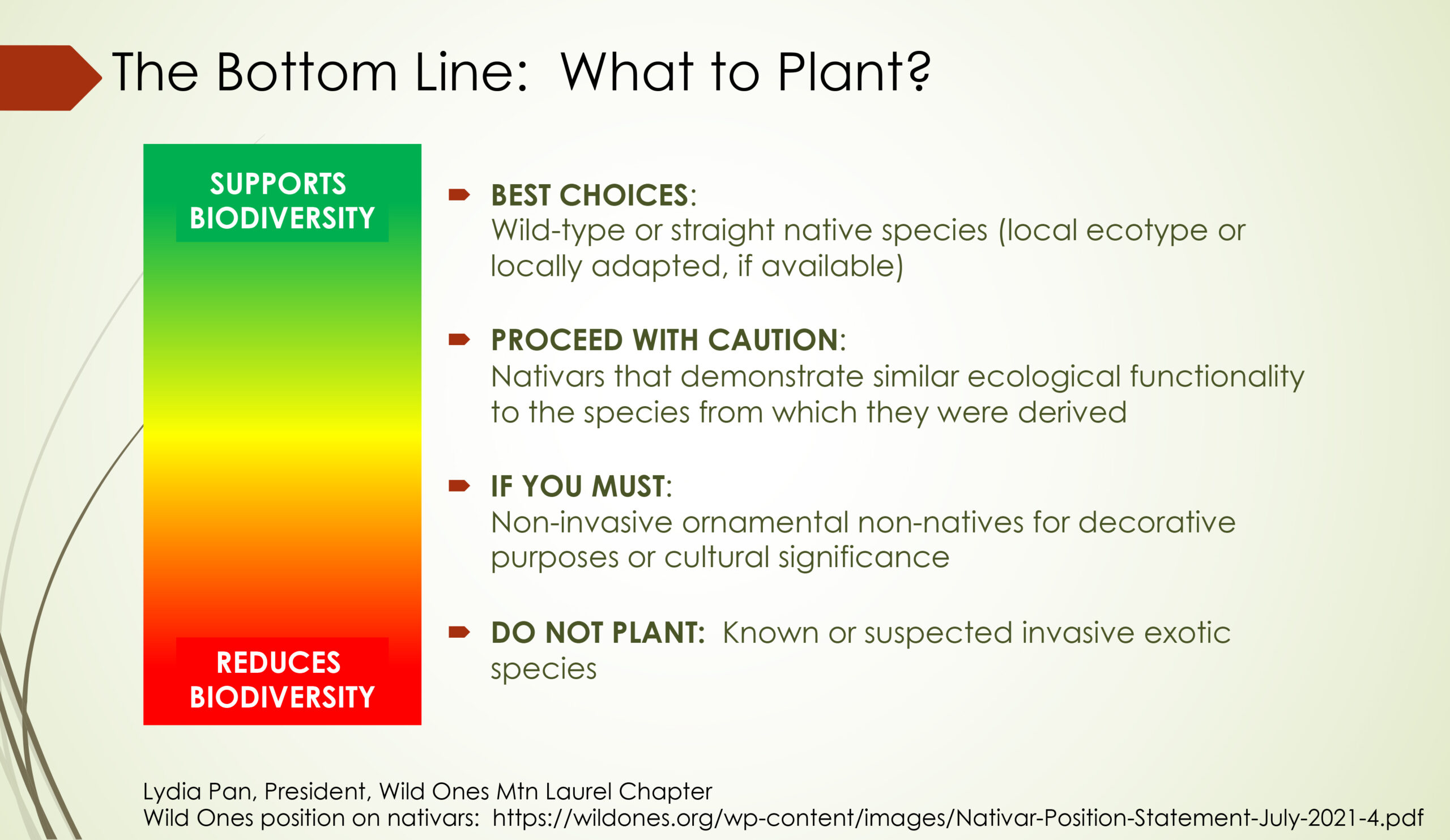 The Bottom Line: What to Plant?

SUPPORTS BIODIVERSITY

REDUCES BIODIVERSITY

BEST CHOICES: Wild-type or straight native species (local ecotype or locally adapted, if available)

PROCEED WITH CAUTION: Nativars that demonstrate similar ecological functionality to the species from which they were derived

IF YOU MUST: Non-invasive ornamental non-natives for decorative purposes or cultural significance

DO NOT PLANT: Known or suspected invasive exotic species

Lydia Pan, President, Wild Ones Mtn Laurel Chapter
Wild Ones position on nativars: https://wildones.org/wp-content/images/Nativar-Position-Statement-July-2021-4.pdf